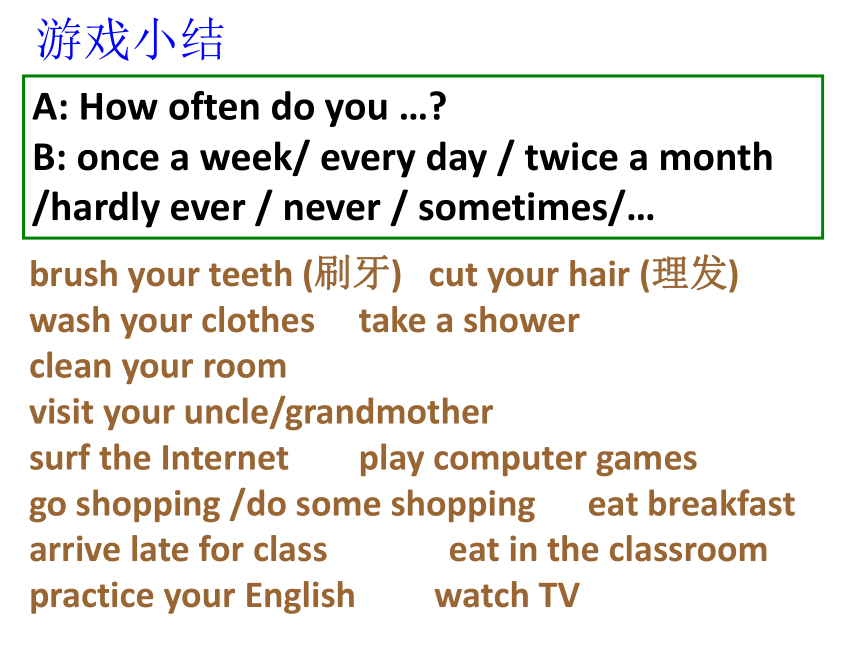 游戏小结

A: How often do you …?
B: once a week/ every day / twice a month /hardly ever / never / sometimes/…

brush your teeth (刷牙) cut your hair (理发)
wash your clothes take a shower
clean your room
visit your uncle/grandmother
surf the Internet play computer games
go shopping /do some shopping eat breakfast
arrive late for class eat in the classroom
practice your English watch TV